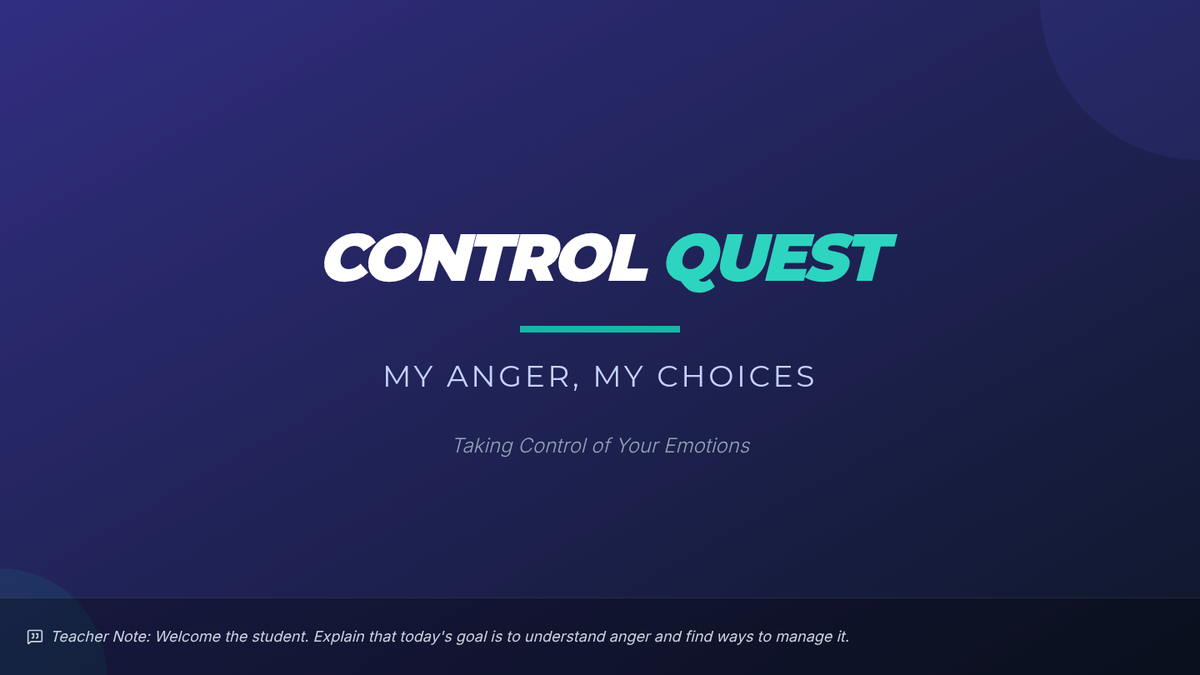 CONTROL QUEST

MY ANGER, MY CHOICES

Taking Control of Your Emotions

Teacher Note: Welcome the student. Explain that today's goal is to understand anger and find ways to manage it.